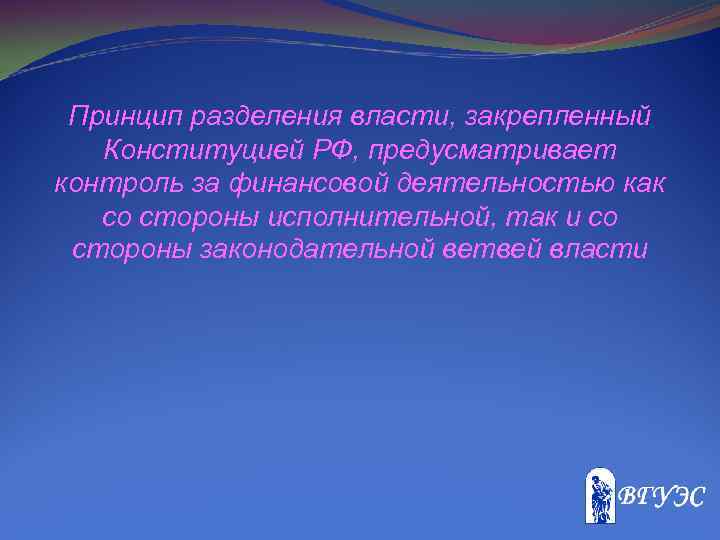 Принцип разделения власти, закрепленный Конституцией РФ, предусматривает контроль за финансовой деятельностью как со стороны исполнительной, так и со стороны законодательной ветвей власти

ВГУЭС